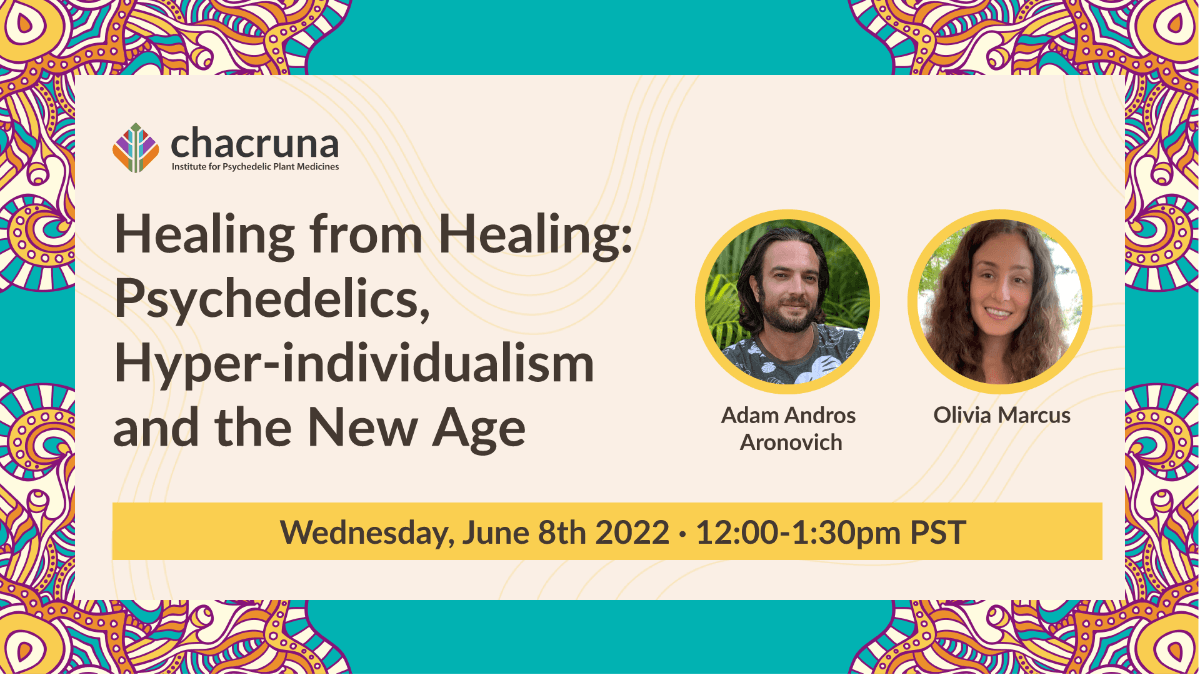 chacruna
Institute for Psychedelic Plant Medicines

Healing from Healing: Psychedelics, Hyper-individualism and the New Age

Adam Andros Aronovich

Olivia Marcus

Wednesday, June 8th 2022 · 12:00-1:30pm PST